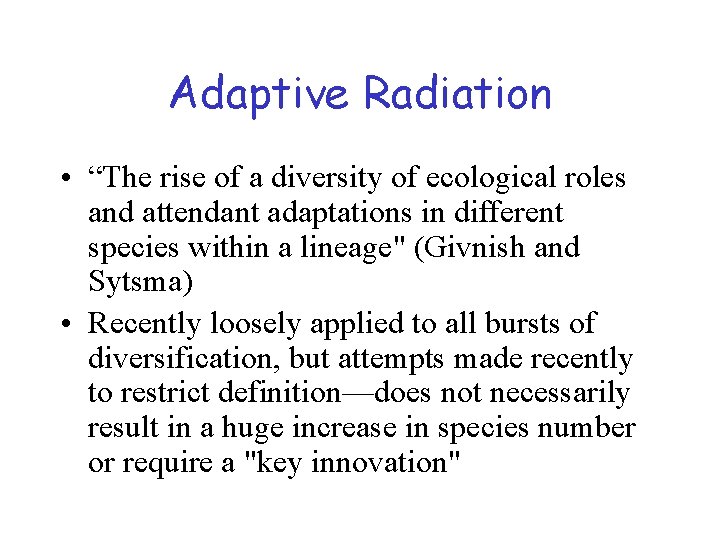 Adaptive Radiation

• “The rise of a diversity of ecological roles and attendant adaptations in different species within a lineage" (Givnish and Sytsma)

• Recently loosely applied to all bursts of diversification, but attempts made recently to restrict definition—does not necessarily result in a huge increase in species number or require a "key innovation"